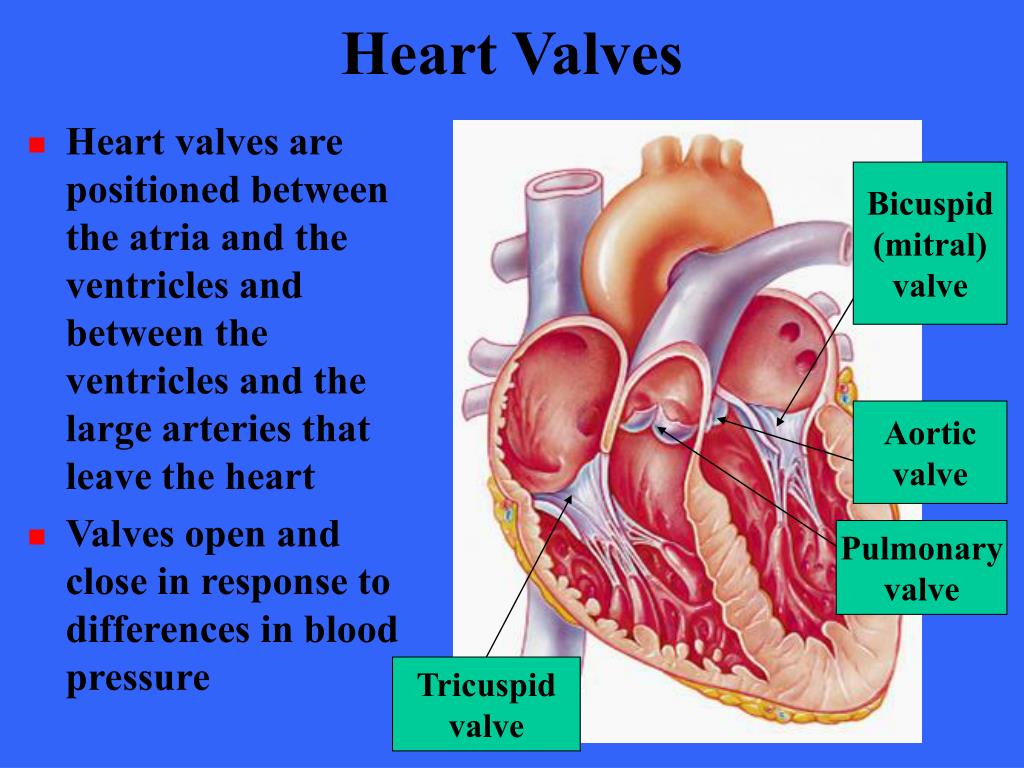 Heart Valves

Heart valves are positioned between the atria and the ventricles and between the ventricles and the large arteries that leave the heart

Valves open and close in response to differences in blood pressure

Bicuspid (mitral) valve

Aortic valve

Pulmonary valve

Tricuspid valve